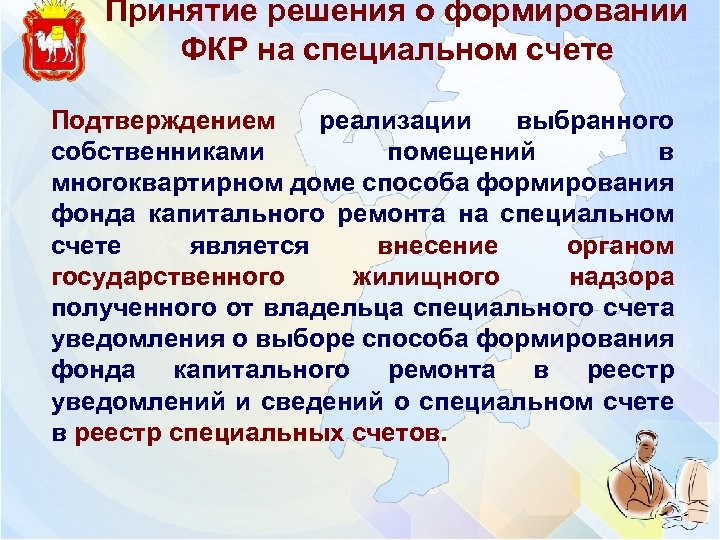 Принятие решения о формировании ФКР на специальном счете

Подтверждением реализации выбранного собственниками помещений в многоквартирном доме способа формирования фонда капитального ремонта на специальном счете является внесение органом государственного жилищного надзора полученного от владельца специального счета уведомления о выборе способа формирования фонда капитального ремонта в реестр уведомлений и сведений о специальном счете в реестр специальных счетов.